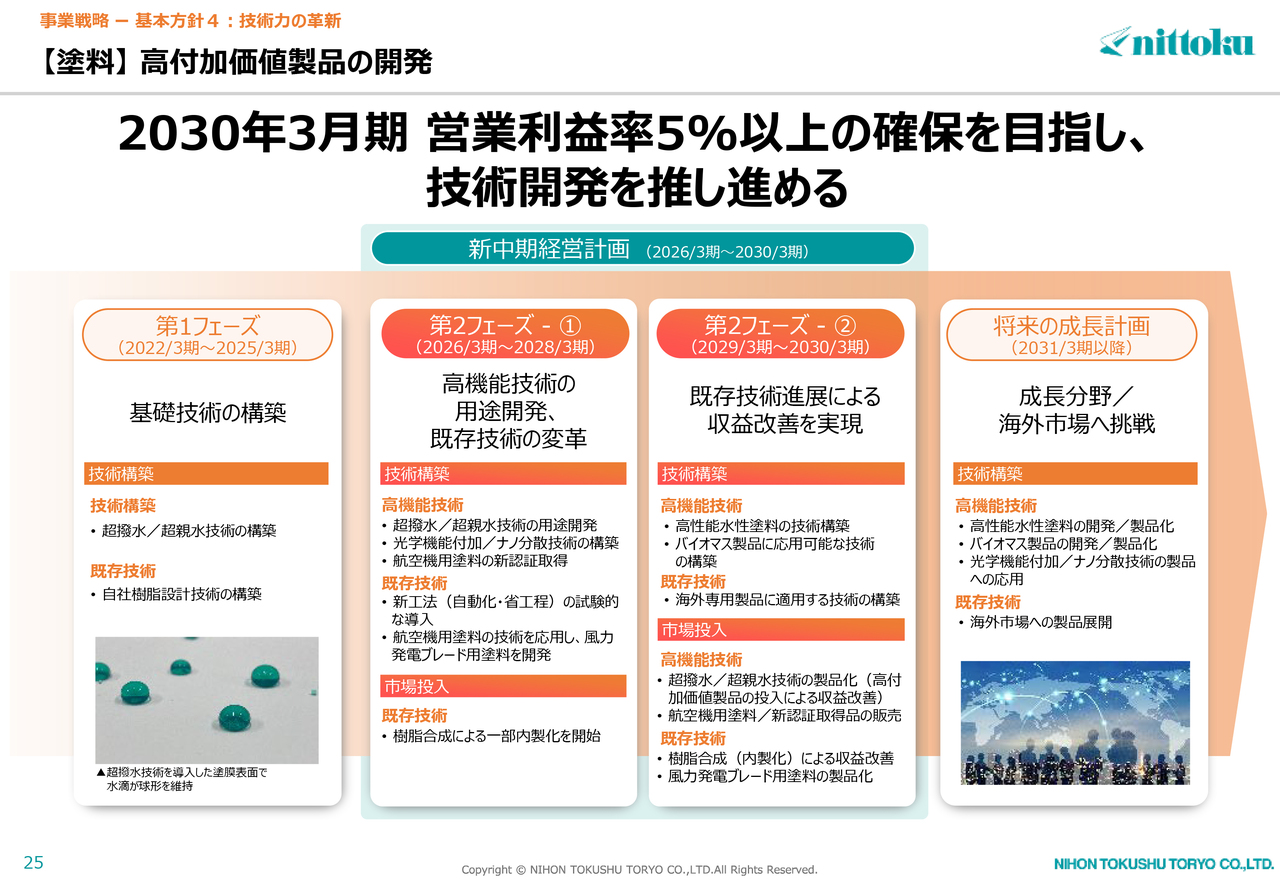 事業戦略 ー 基本方針４：技術力の革新

【塗料】高付加価値製品の開発

nittoku

2030年3月期 営業利益率5%以上の確保を目指し、技術開発を推し進める

新中期経営計画 (2026/3期～2030/3期)

第1フェーズ
(2022/3期～2025/3期)

基礎技術の構築

技術構築

技術構築
• 超撥水／超親水技術の構築

既存技術
• 自社樹脂設計技術の構築

▲超撥水技術を導入した塗膜表面で水滴が球形を維持

第2フェーズ - ①
(2026/3期～2028/3期)

高機能技術の用途開発、既存技術の変革

技術構築

高機能技術
• 超撥水／超親水技術の用途開発
• 光学機能付加／ナノ分散技術の構築
• 航空機用塗料の新認証取得

既存技術
• 新工法（自動化･省工程）の試験的な導入
• 航空機用塗料の技術を応用し、風力発電ブレード用塗料を開発

市場投入

既存技術
• 樹脂合成による一部内製化を開始

第2フェーズ - ②
(2029/3期～2030/3期)

既存技術進展による収益改善を実現

技術構築

高機能技術
• 高性能水性塗料の技術構築
• バイオマス製品に応用可能な技術の構築

既存技術
• 海外専用製品に適用する技術の構築

市場投入

高機能技術
• 超撥水／超親水技術の製品化（高付加価値製品の投入による収益改善）
• 航空機用塗料／新認証取得品の販売

既存技術
• 樹脂合成（内製化）による収益改善
• 風力発電ブレード用塗料の製品化

将来の成長計画
(2031/3期以降)

成長分野／海外市場へ挑戦

技術構築

高機能技術
• 高性能水性塗料の開発／製品化
• バイオマス製品の開発／製品化
• 光学機能付加／ナノ分散技術の製品への応用

既存技術
• 海外市場への製品展開

25

Copyright © NIHON TOKUSHU TORYO CO.,LTD.All Rights Reserved.

NIHON TOKUSHU TORYO CO.,LTD.